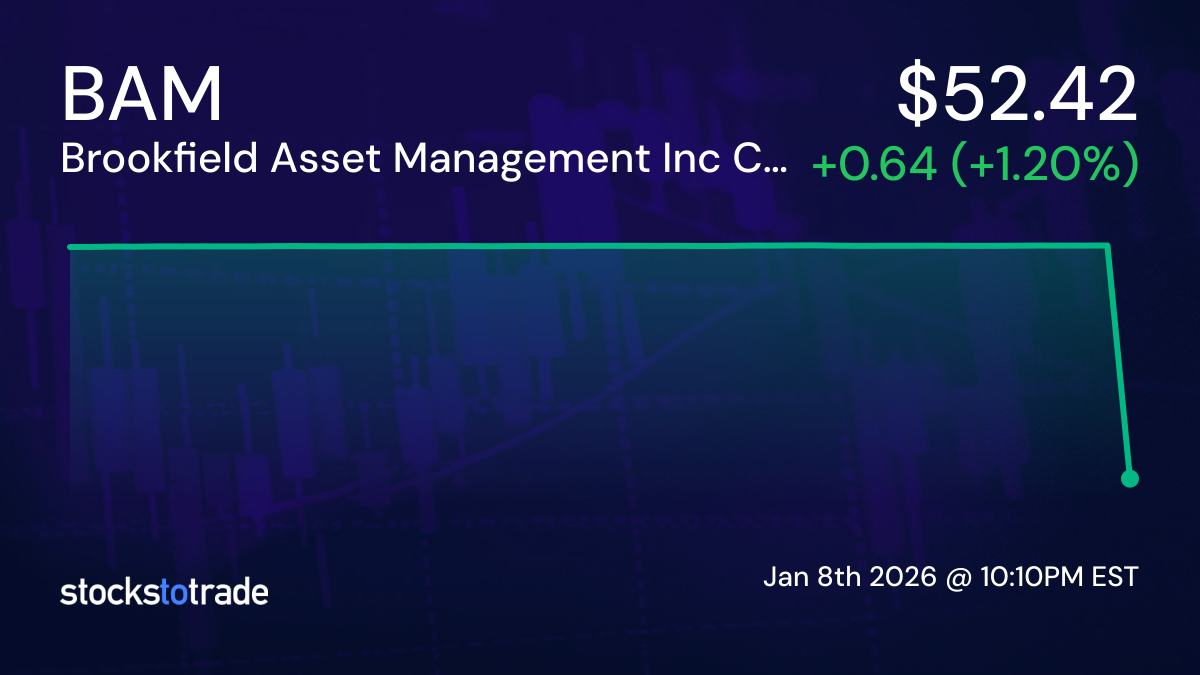 BAM
Brookfield Asset Management Inc C...

$52.42
+0.64 (+1.20%)

stockstotrade

Jan 8th 2026 @ 10:10PM EST